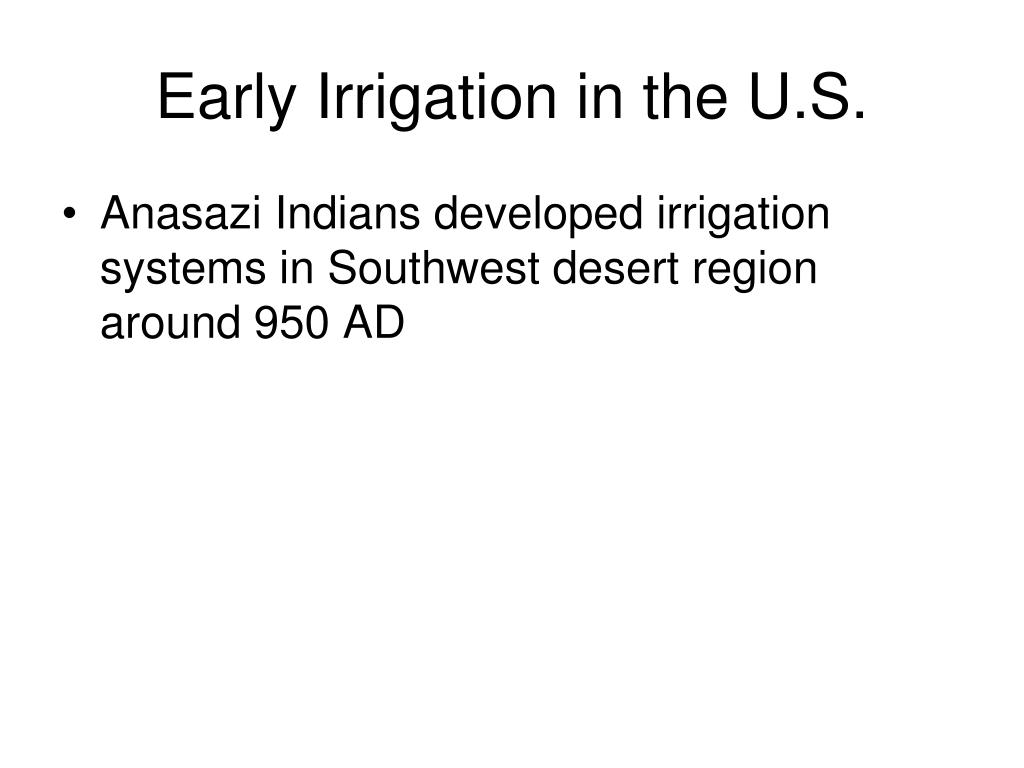 Early Irrigation in the U.S.

• Anasazi Indians developed irrigation systems in Southwest desert region around 950 AD